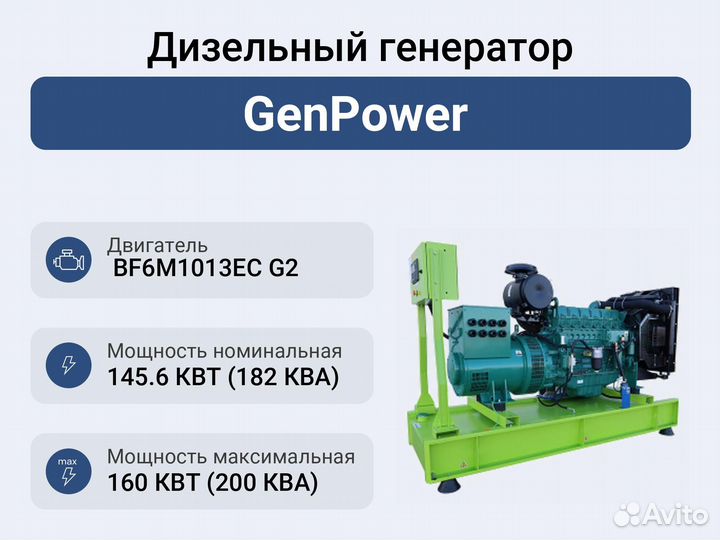 Дизельный генератор

GenPower

Двигатель
BF6M1013EC G2

Мощность номинальная
145.6 КВТ (182 КВА)

max

Мощность максимальная
160 КВТ (200 КВА)

Avito